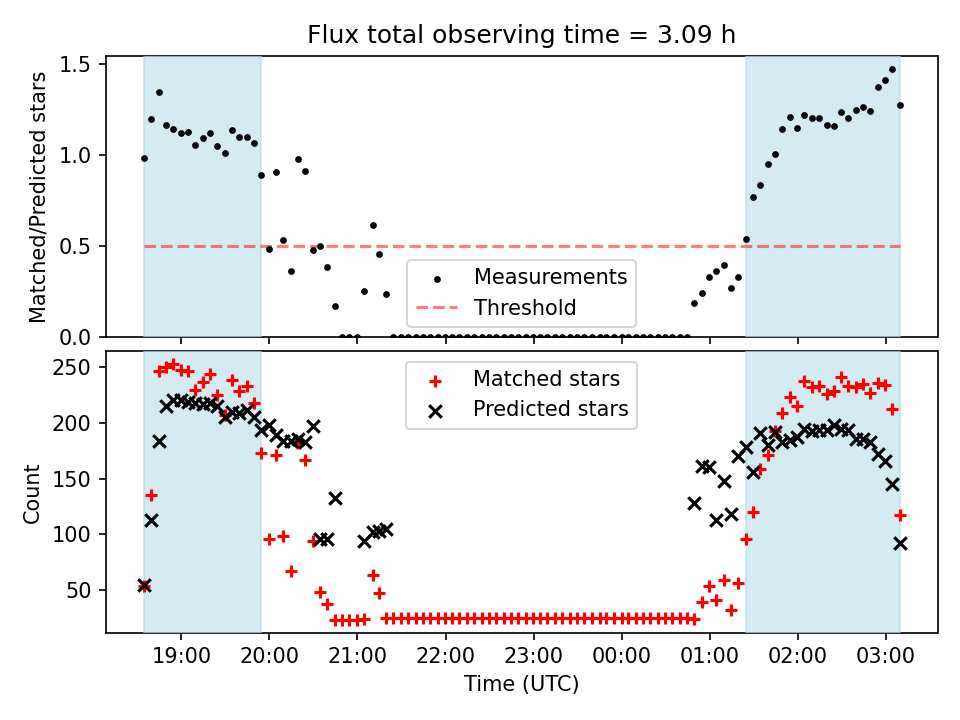 Flux total observing time = 3.09 h

Matched/Predicted stars

1.5
1.0
0.5
0.0

Measurements
Threshold

Count

250
200
150
100
50

Matched stars
Predicted stars

19:00 20:00 21:00 22:00 23:00 00:00 01:00 02:00 03:00

Time (UTC)